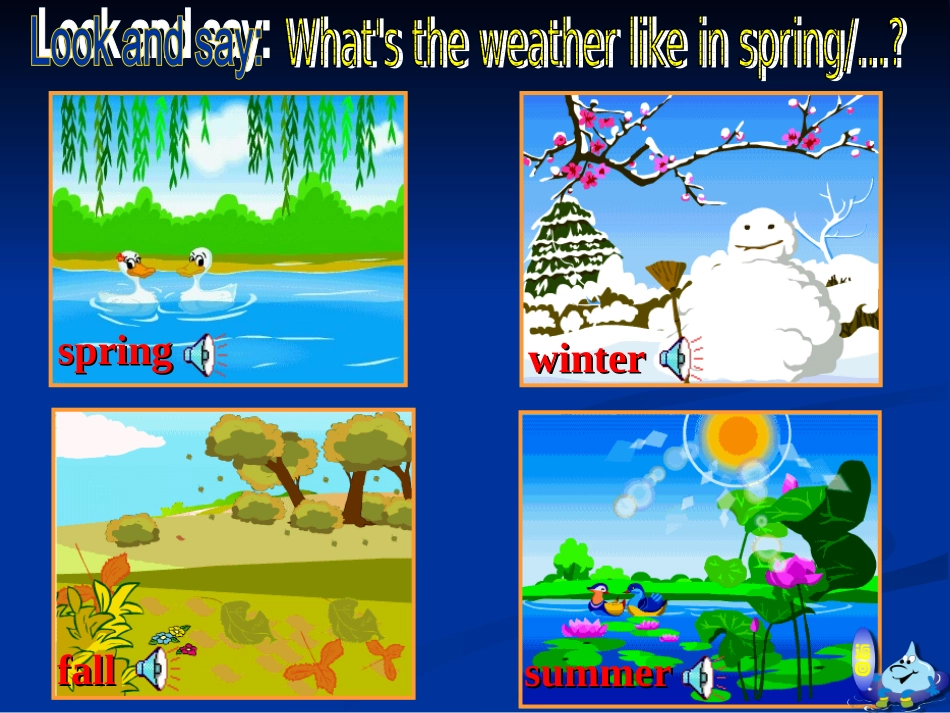 Look and say: What's the weather like in spring/...?

spring

winter

fall

summer